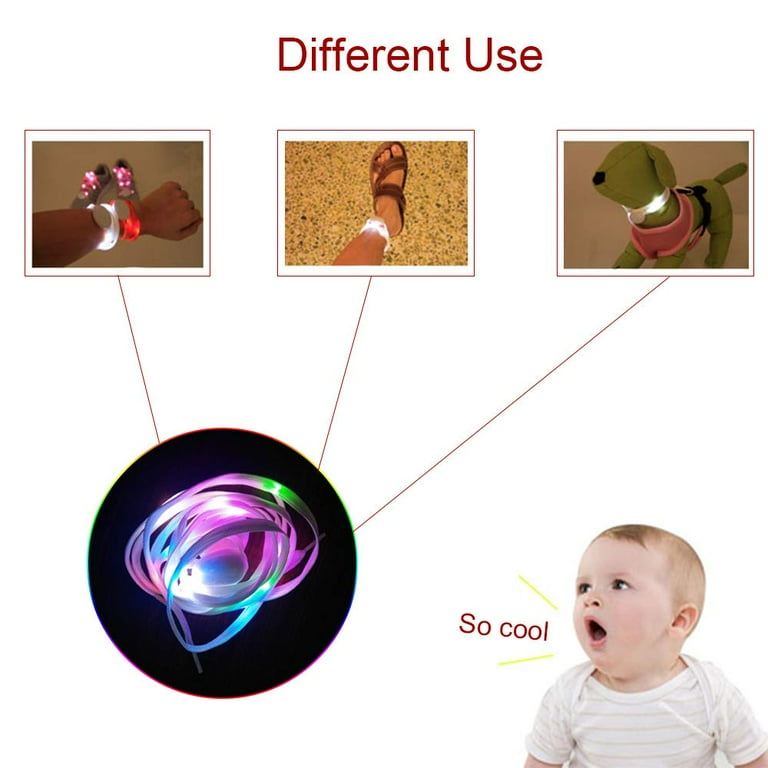 Different Use

So cool